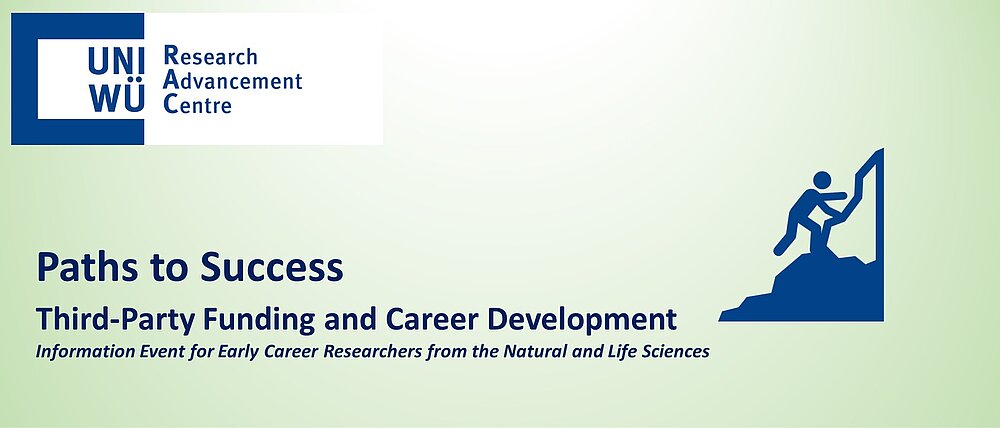 UNI WÜ

Research Advancement Centre

Paths to Success

Third-Party Funding and Career Development

Information Event for Early Career Researchers from the Natural and Life Sciences